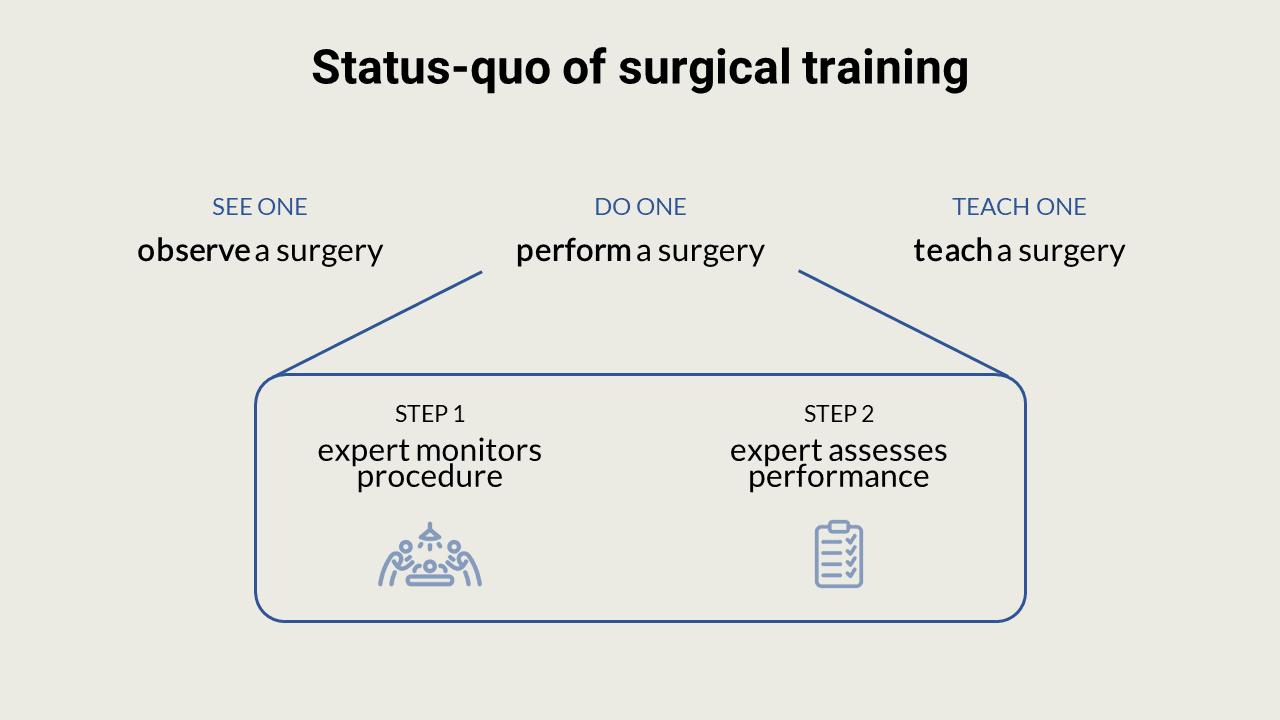 Status-quo of surgical training

SEE ONE
observe a surgery

DO ONE
perform a surgery

TEACH ONE
teach a surgery

STEP 1
expert monitors procedure

STEP 2
expert assesses performance